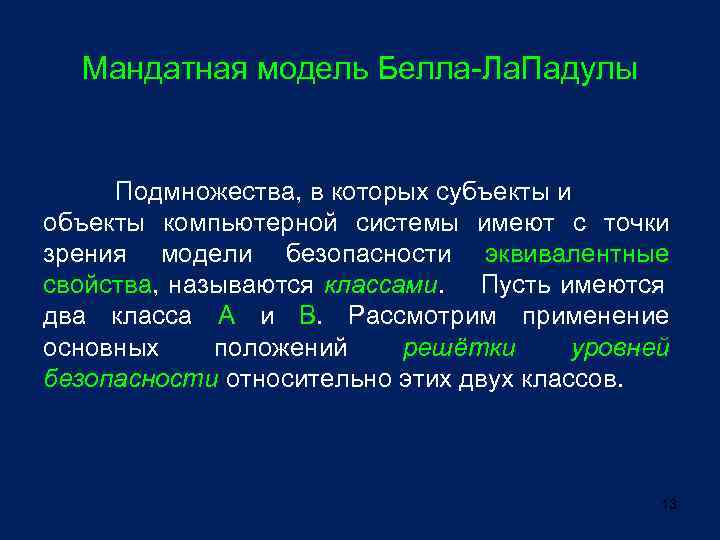 Мандатная модель Белла-ЛаПадулы

Подмножества, в которых субъекты и объекты компьютерной системы имеют с точки зрения модели безопасности эквивалентные свойства, называются классами. Пусть имеются два класса A и B. Рассмотрим применение основных положений решётки уровней безопасности относительно этих двух классов.

13